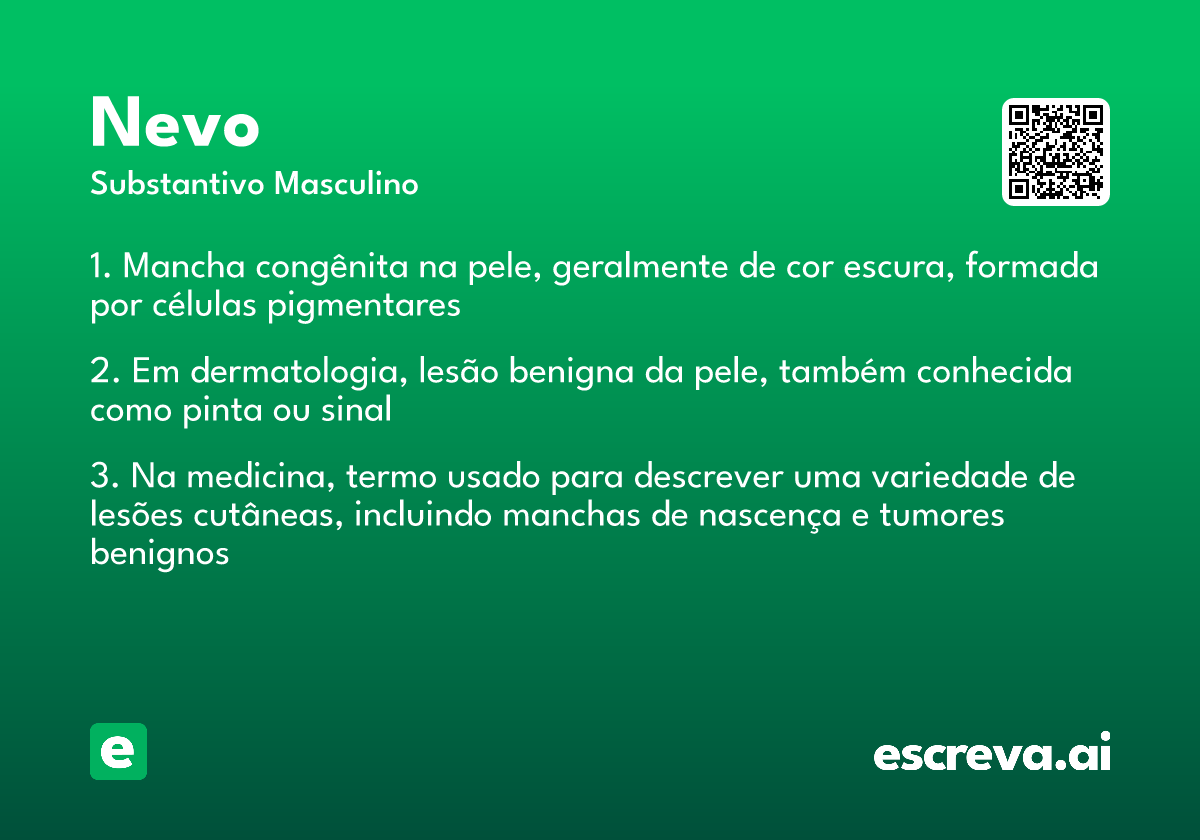 Nevo

Substantivo Masculino

1. Mancha congênita na pele, geralmente de cor escura, formada por células pigmentares

2. Em dermatologia, lesão benigna da pele, também conhecida como pinta ou sinal

3. Na medicina, termo usado para descrever uma variedade de lesões cutâneas, incluindo manchas de nascença e tumores benignos

e

escreva.ai